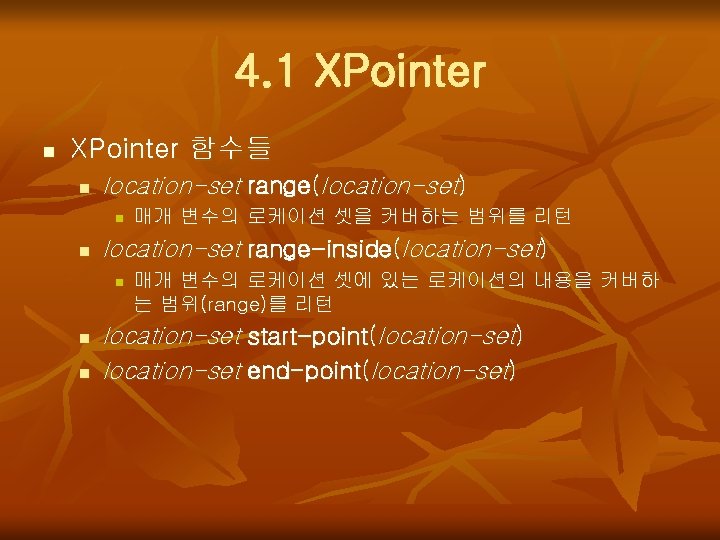 4.1 XPointer

XPointer 함수들

location-set range(location-set)

매개 변수의 로케이션 셋을 커버하는 범위를 리턴

location-set range-inside(location-set)

매개 변수의 로케이션 셋에 있는 로케이션의 내용을 커버하는 범위(range)를 리턴

location-set start-point(location-set)

location-set end-point(location-set)